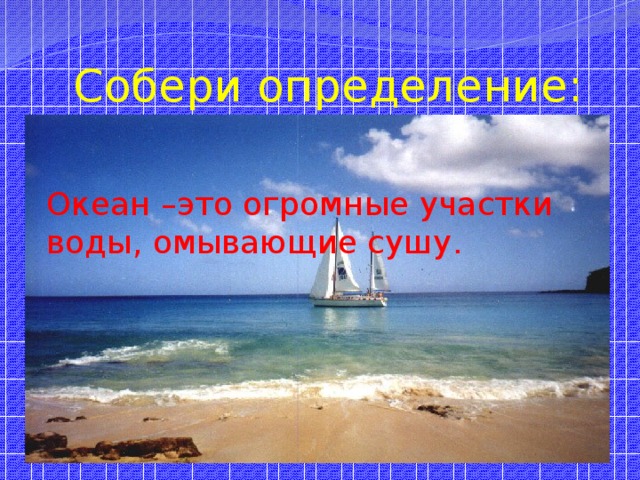 Собери определение:

Океан –это огромные участки воды, омывающие сушу.